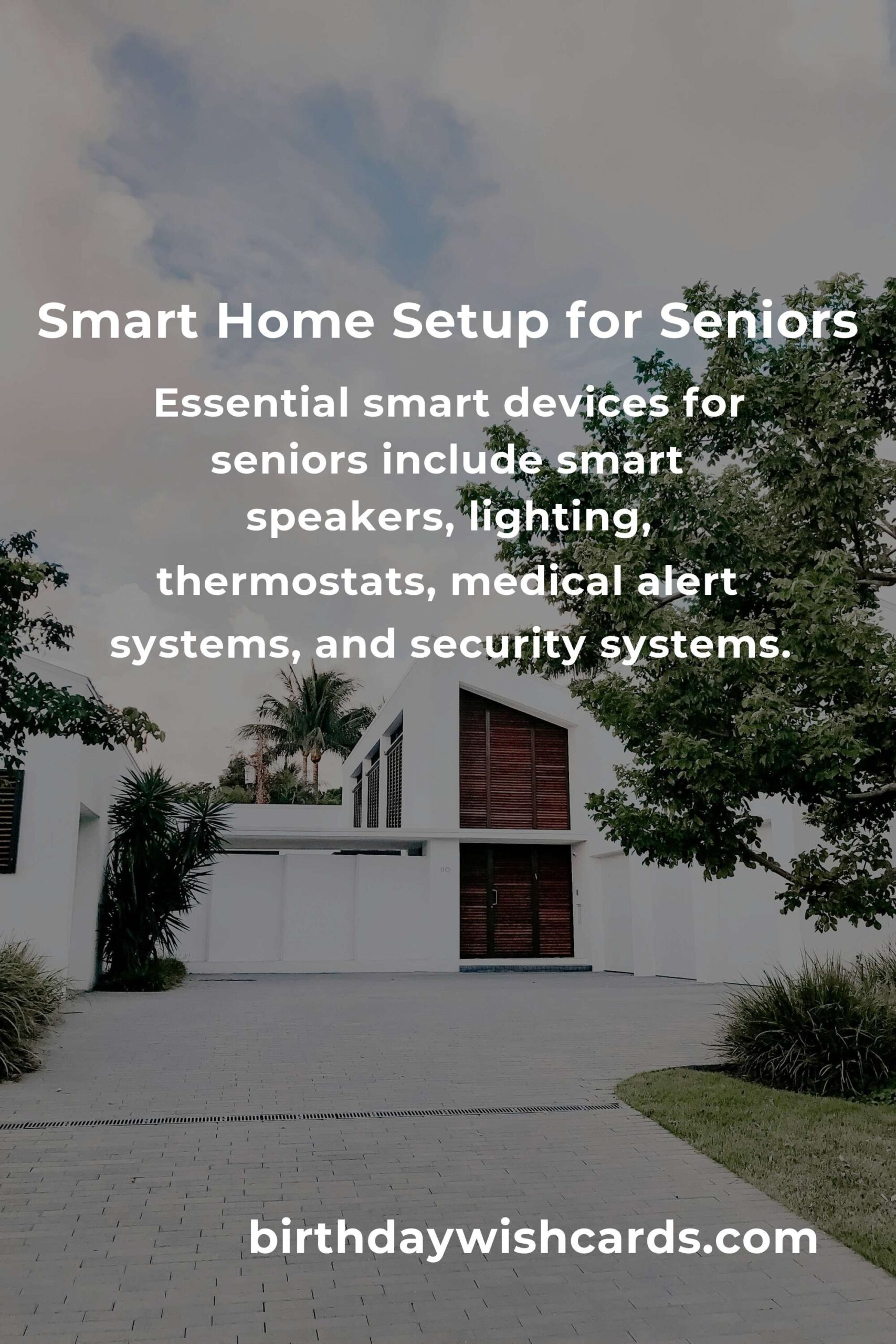 Smart Home Setup for Seniors

Essential smart devices for seniors include smart speakers, lighting, thermostats, medical alert systems, and security systems.

110

birthdaywishcards.com